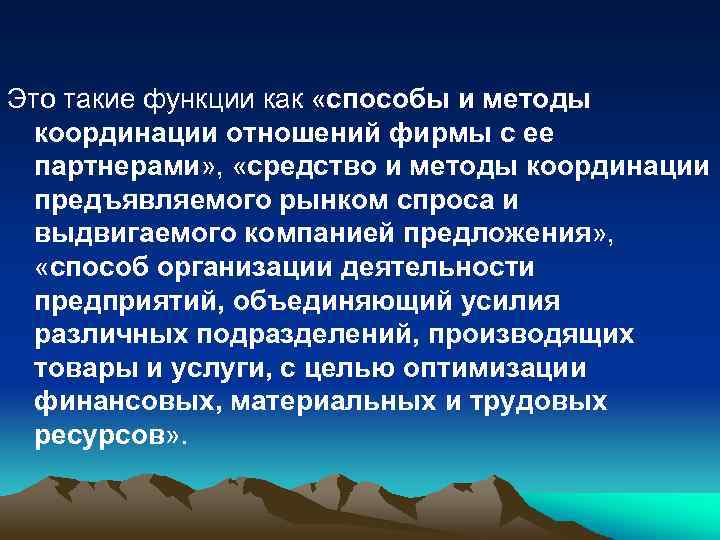 Это такие функции как «способы и методы координации отношений фирмы с ее партнерами», «средство и методы координации предъявляемого рынком спроса и выдвигаемого компанией предложения», «способ организации деятельности предприятий, объединяющий усилия различных подразделений, производящих товары и услуги, с целью оптимизации финансовых, материальных и трудовых ресурсов».